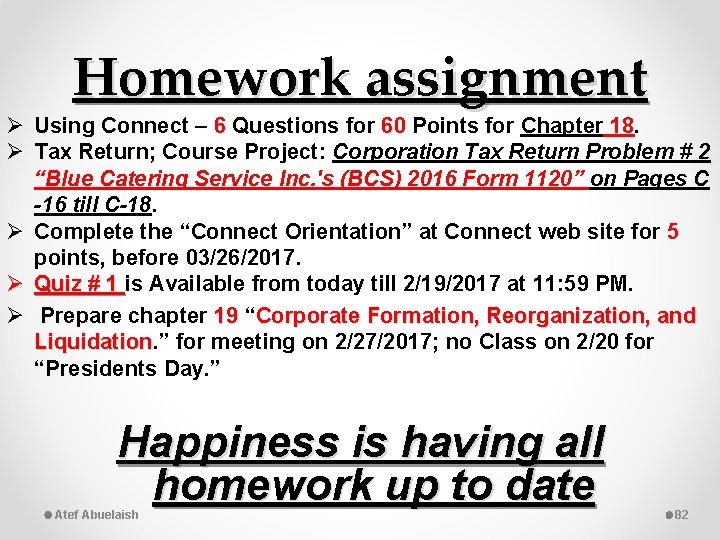 Homework assignment

➢ Using Connect – 6 Questions for 60 Points for Chapter 18.

➢ Tax Return; Course Project: Corporation Tax Return Problem # 2 “Blue Catering Service Inc.'s (BCS) 2016 Form 1120” on Pages C -16 till C-18.

➢ Complete the “Connect Orientation” at Connect web site for 5 points, before 03/26/2017.

➢ Quiz # 1 is Available from today till 2/19/2017 at 11:59 PM.

➢ Prepare chapter 19 “Corporate Formation, Reorganization, and Liquidation.” for meeting on 2/27/2017; no Class on 2/20 for “Presidents Day.”

Happiness is having all homework up to date

Atef Abuelaish

82